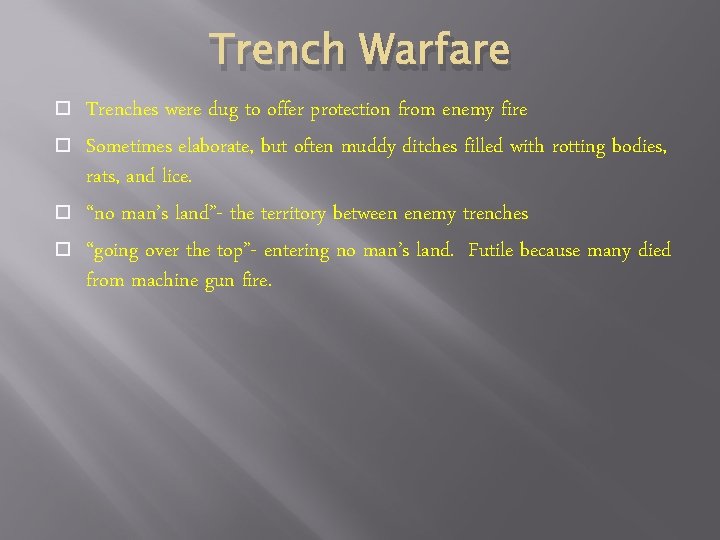 Trench Warfare

Trenches were dug to offer protection from enemy fire

Sometimes elaborate, but often muddy ditches filled with rotting bodies, rats, and lice.

“no man’s land”- the territory between enemy trenches

“going over the top”- entering no man’s land. Futile because many died from machine gun fire.